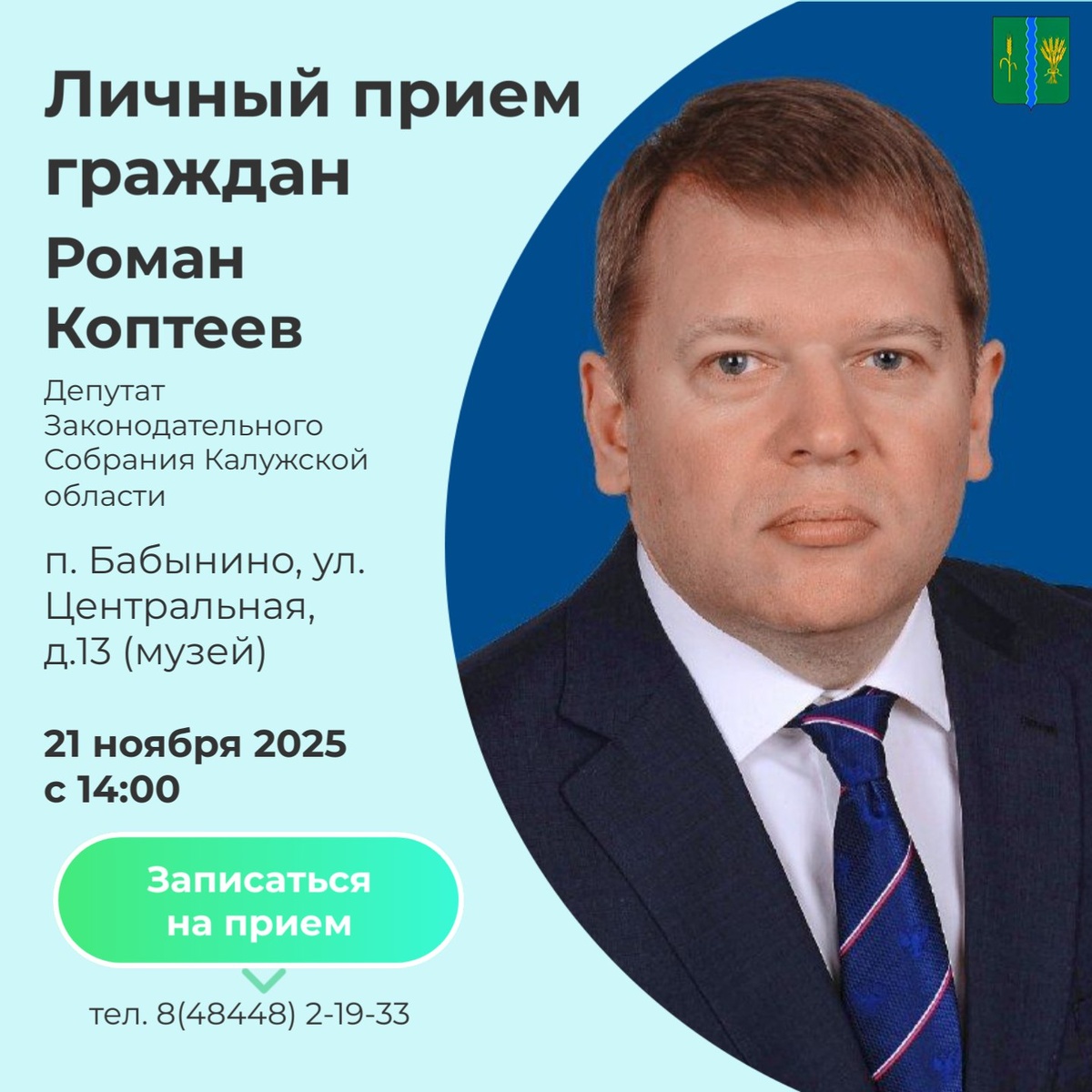 Личный прием граждан

Роман Коптеев

Депутат Законодательного Собрания Калужской области

п. Бабынино, ул. Центральная, д.13 (музей)

21 ноября 2025 с 14:00

Записаться на прием

тел. 8(48448) 2-19-33